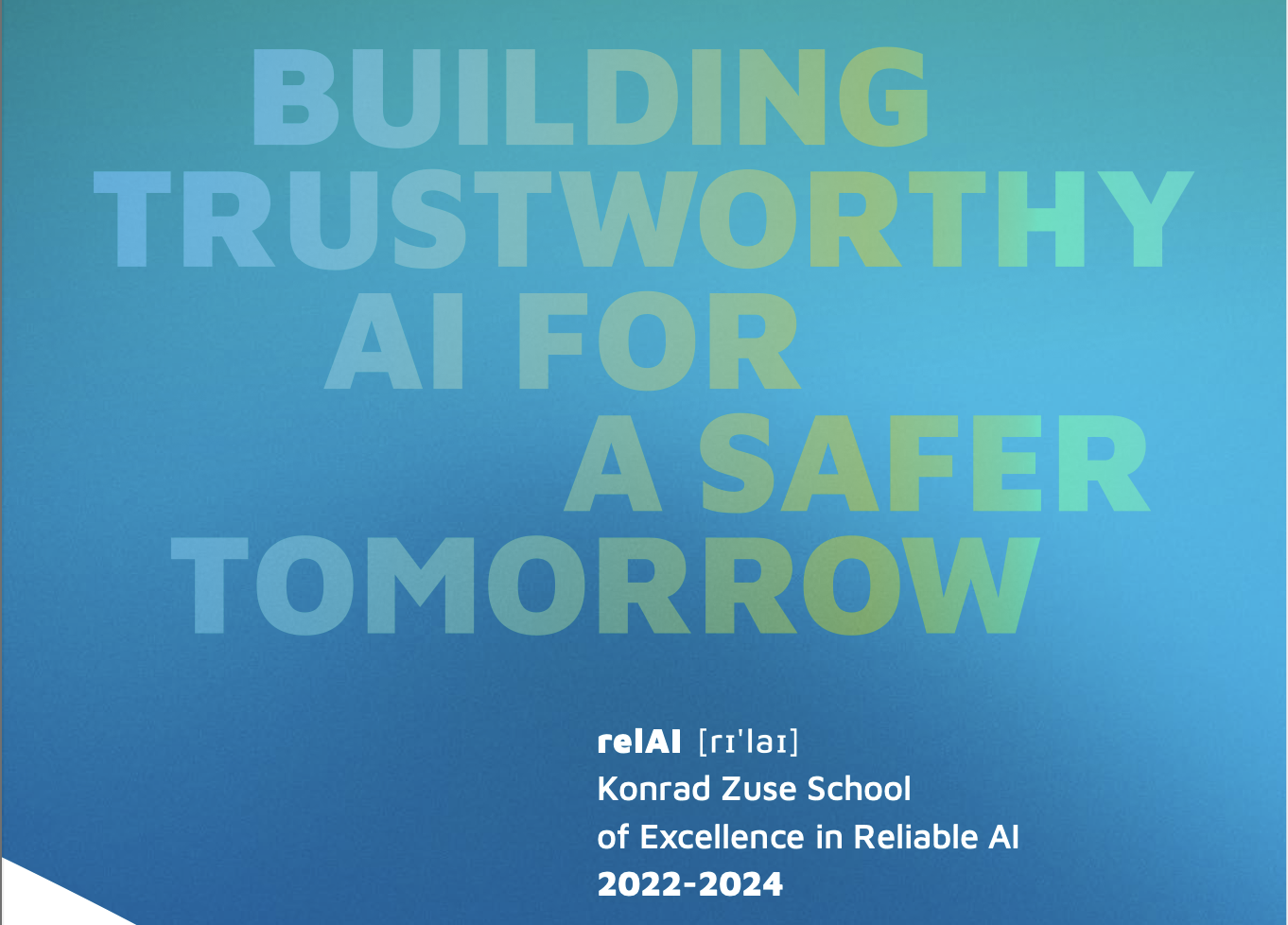 BUILDING TRUSTWORTHY AI FOR A SAFER TOMORROW

relAI [rɪˈlaɪ]
Konrad Zuse School
of Excellence in Reliable AI
2022-2024